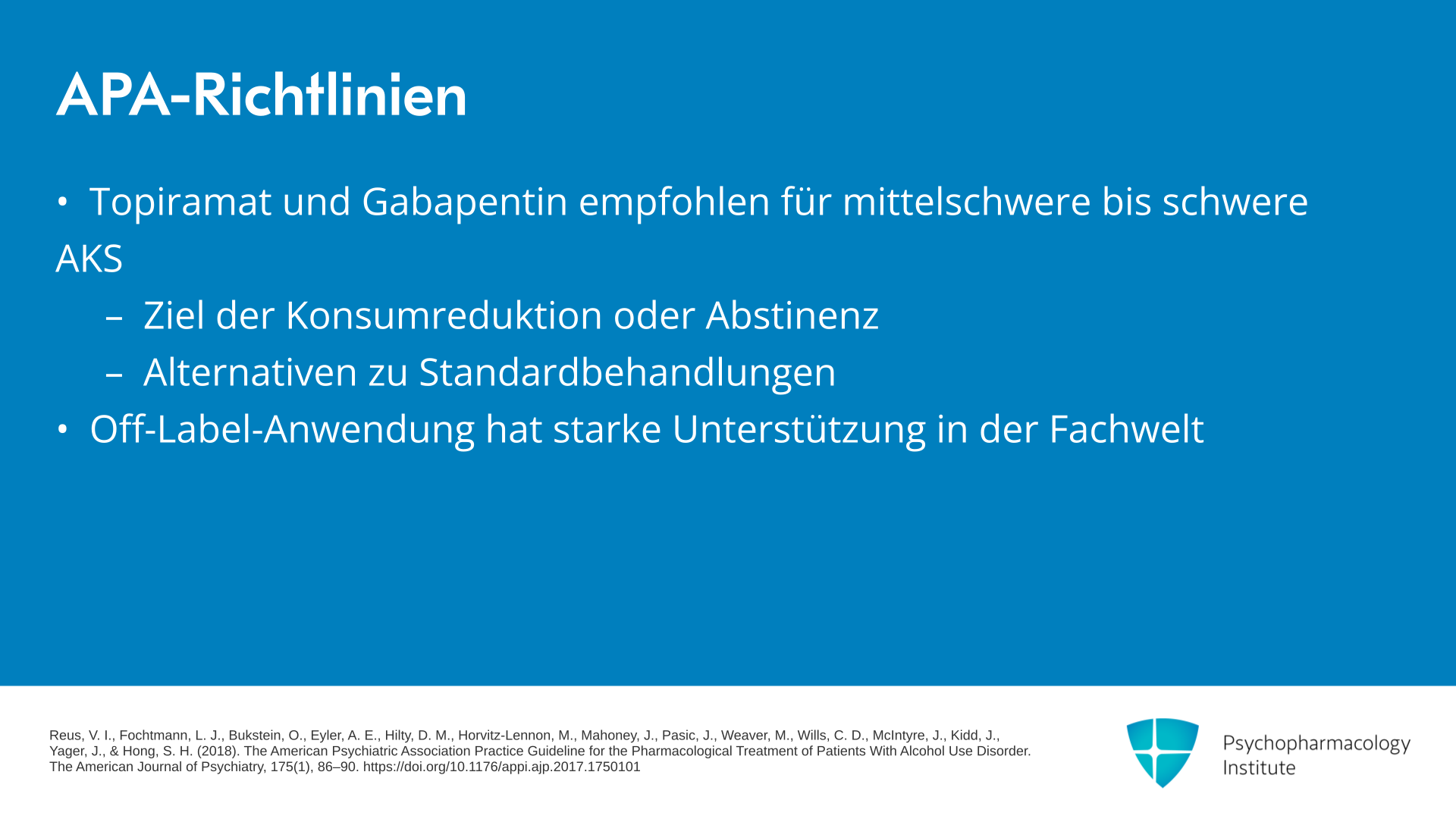 APA-Richtlinien

• Topiramat und Gabapentin empfohlen für mittelschwere bis schwere AKS

– Ziel der Konsumreduktion oder Abstinenz

– Alternativen zu Standardbehandlungen

• Off-Label-Anwendung hat starke Unterstützung in der Fachwelt

Reus, V. I., Fochtmann, L. J., Bukstein, O., Eyler, A. E., Hilty, D. M., Horvitz-Lennon, M., Mahoney, J., Pasic, J., Weaver, M., Wills, C. D., McIntyre, J., Kidd, J., Yager, J., & Hong, S. H. (2018). The American Psychiatric Association Practice Guideline for the Pharmacological Treatment of Patients With Alcohol Use Disorder. The American Journal of Psychiatry, 175(1), 86–90. https://doi.org/10.1176/appi.ajp.2017.1750101

Psychopharmacology Institute